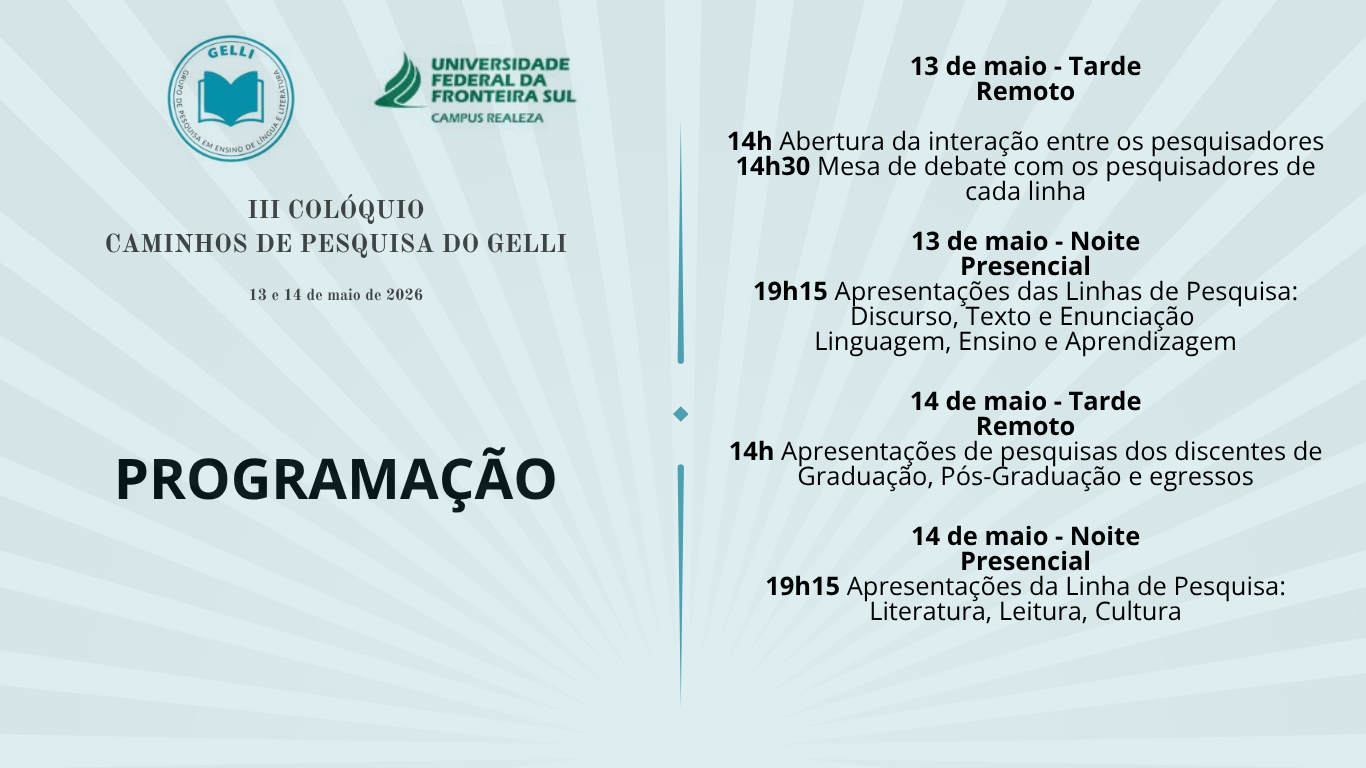 GELLI
GRUPO DE PESQUISA EM ENSINO DE LÍNGUA E LITERATURA

UNIVERSIDADE FEDERAL DA FRONTEIRA SUL
CAMPUS REALEZA

III COLÓQUIO
CAMINHOS DE PESQUISA DO GELLI

13 e 14 de maio de 2026

PROGRAMAÇÃO

13 de maio - Tarde
Remoto

14h Abertura da interação entre os pesquisadores
14h30 Mesa de debate com os pesquisadores de cada linha

13 de maio - Noite
Presencial
19h15 Apresentações das Linhas de Pesquisa:
Discurso, Texto e Enunciação
Linguagem, Ensino e Aprendizagem

14 de maio - Tarde
Remoto
14h Apresentações de pesquisas dos discentes de Graduação, Pós-Graduação e egressos

14 de maio - Noite
Presencial
19h15 Apresentações da Linha de Pesquisa:
Literatura, Leitura, Cultura